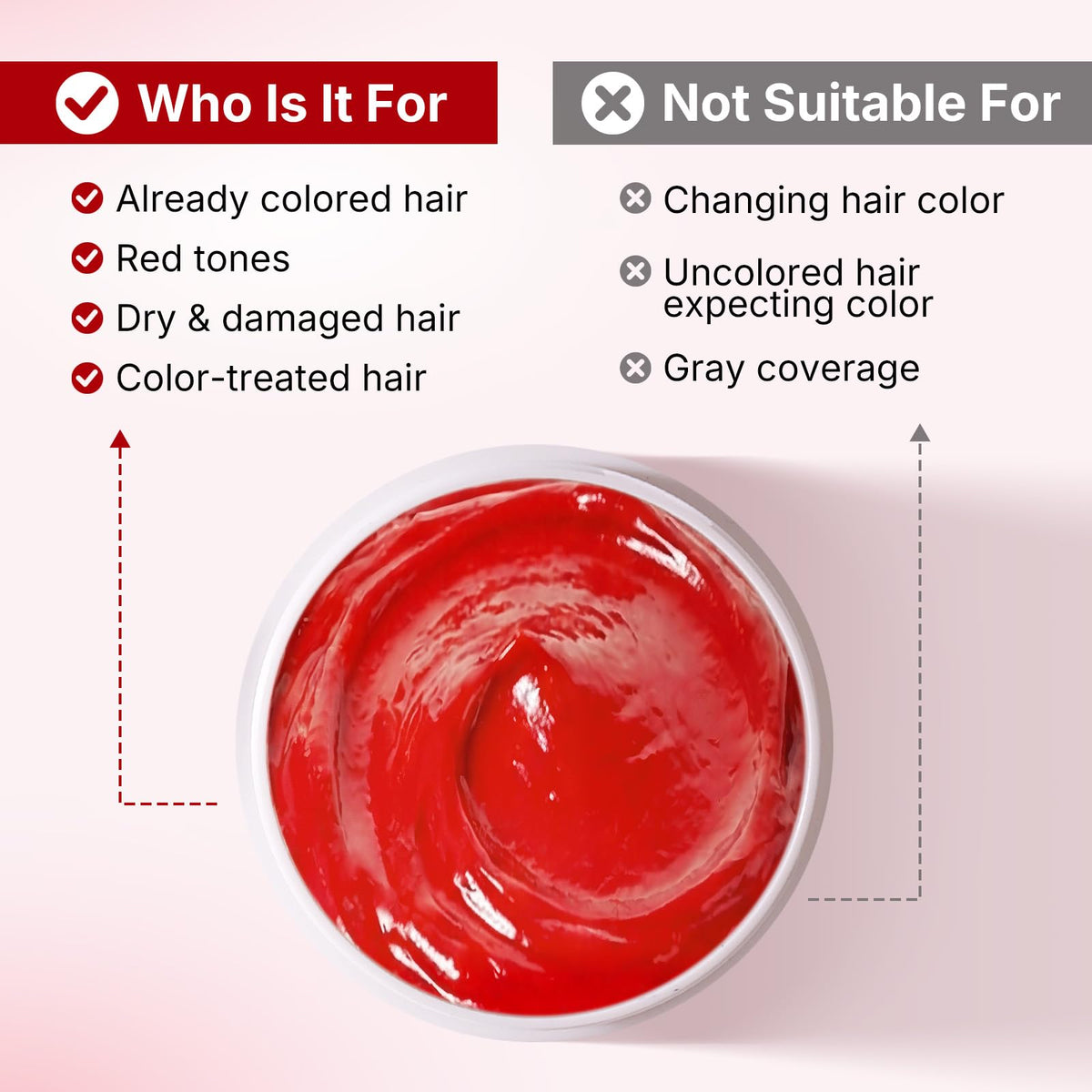 Who Is It For

Already colored hair
Red tones
Dry & damaged hair
Color-treated hair

Not Suitable For

Changing hair color
Uncolored hair expecting color
Gray coverage